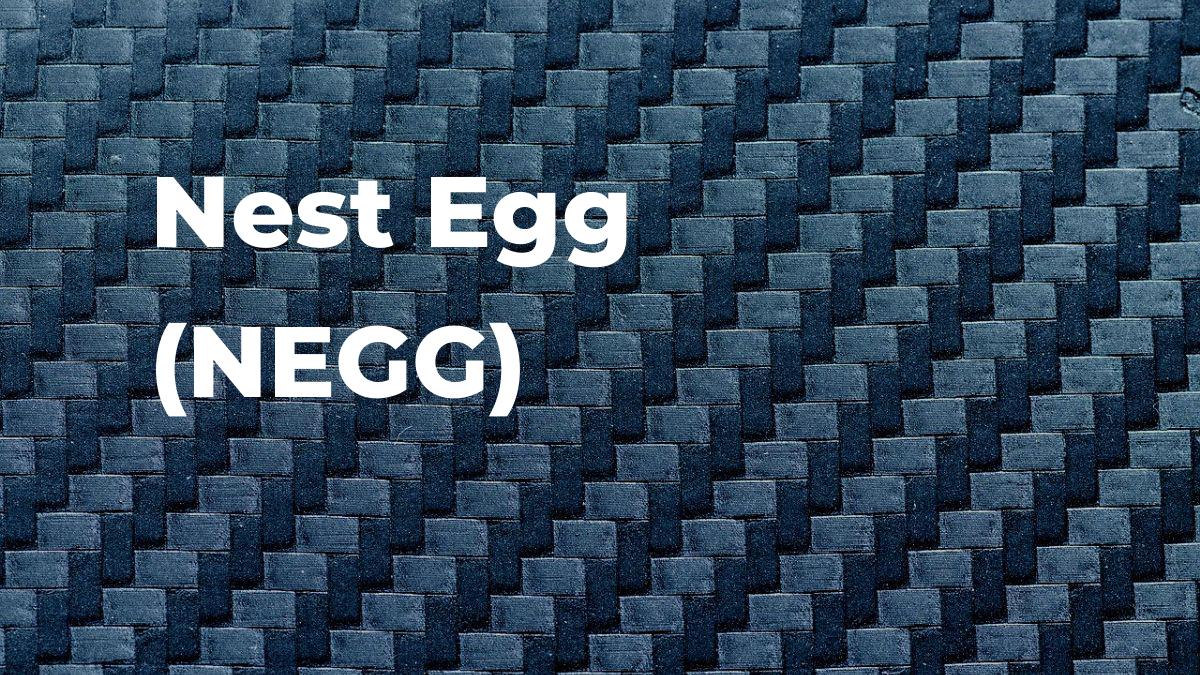 Nest Egg
(NEGG)